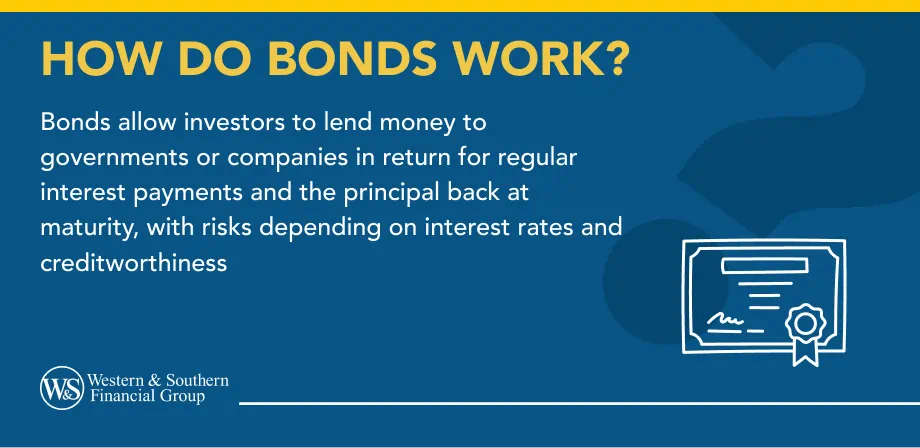 HOW DO BONDS WORK?

Bonds allow investors to lend money to governments or companies in return for regular interest payments and the principal back at maturity, with risks depending on interest rates and creditworthiness

W&S Western & Southern Financial Group